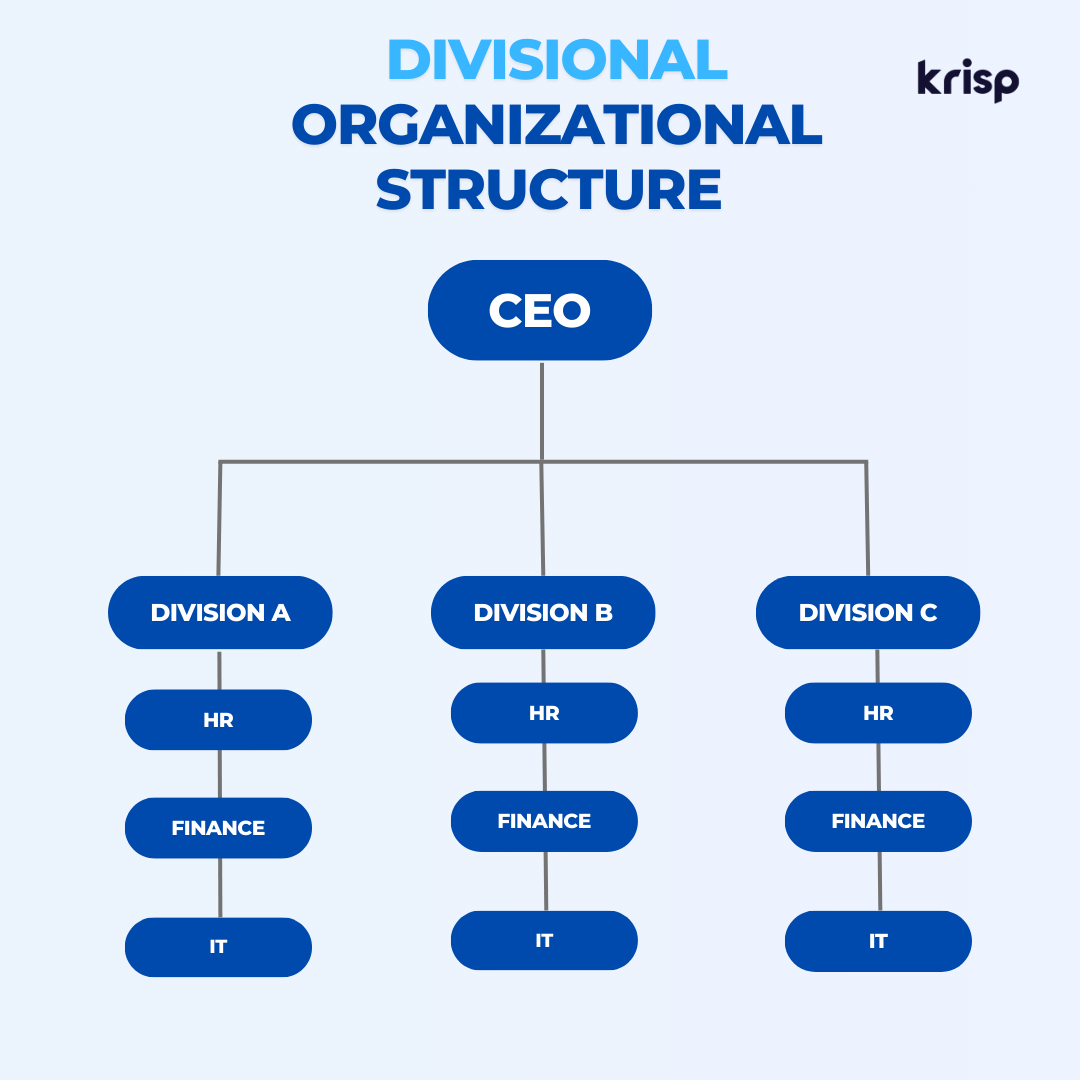 DIVISIONAL ORGANIZATIONAL STRUCTURE

krisp

CEO

DIVISION A

HR

FINANCE

IT

DIVISION B

HR

FINANCE

IT

DIVISION C

HR

FINANCE

IT